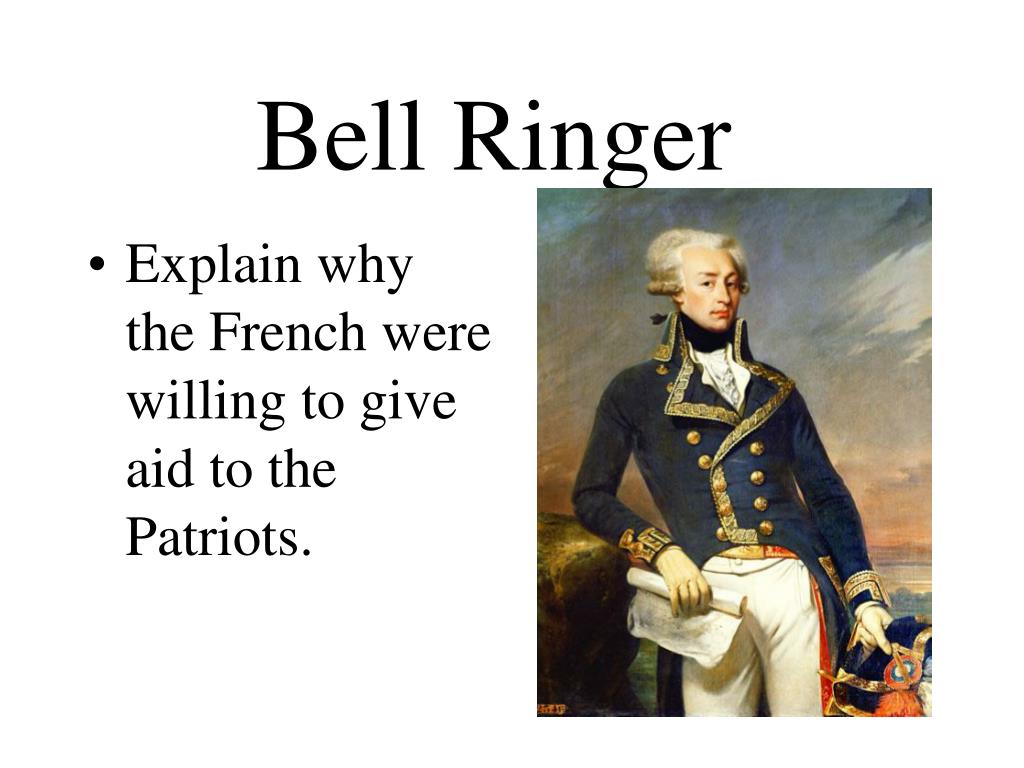 Bell Ringer

• Explain why the French were willing to give aid to the Patriots.